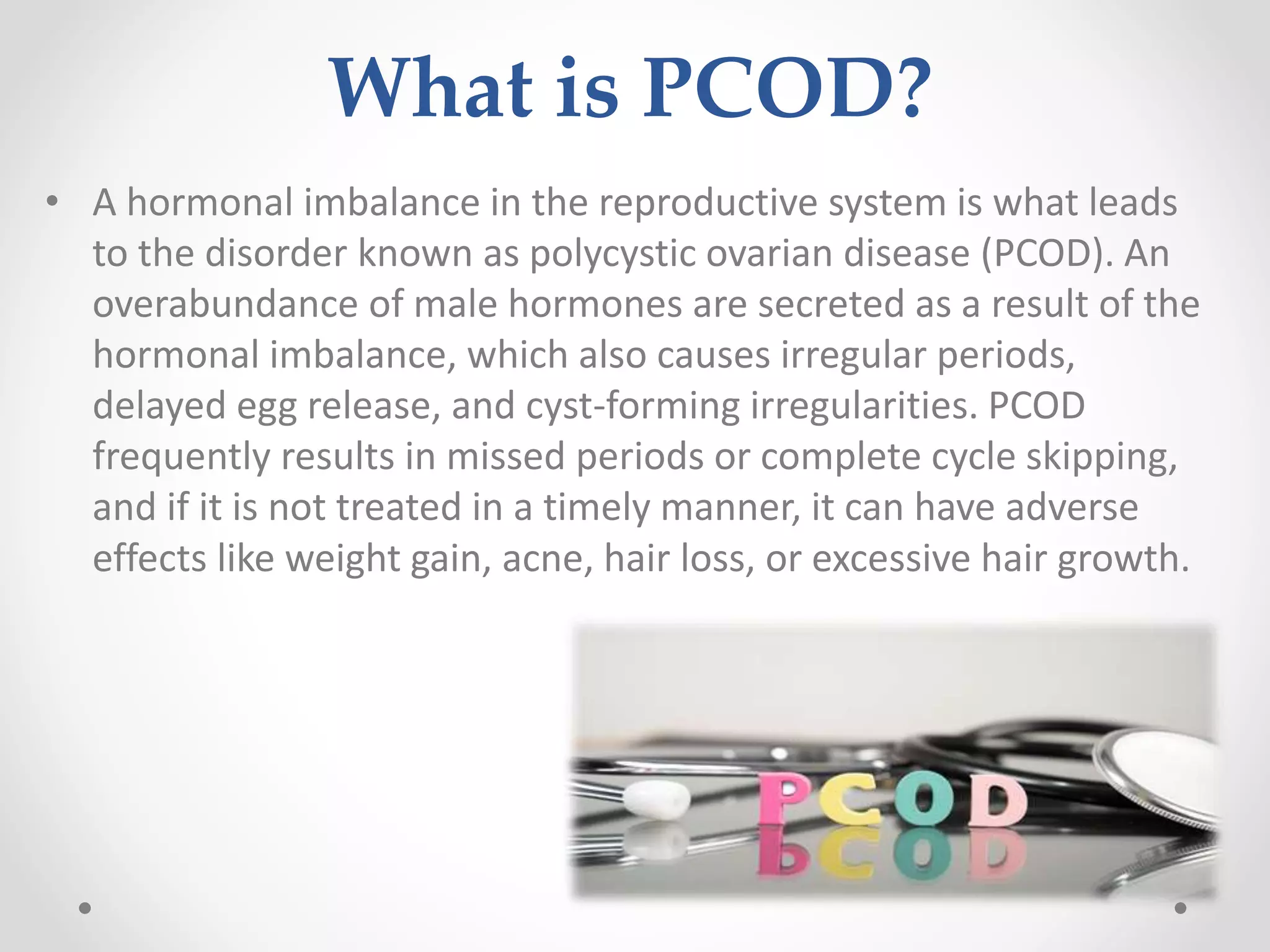 What is PCOD?

• A hormonal imbalance in the reproductive system is what leads to the disorder known as polycystic ovarian disease (PCOD). An overabundance of male hormones are secreted as a result of the hormonal imbalance, which also causes irregular periods, delayed egg release, and cyst-forming irregularities. PCOD frequently results in missed periods or complete cycle skipping, and if it is not treated in a timely manner, it can have adverse effects like weight gain, acne, hair loss, or excessive hair growth.

PCOD